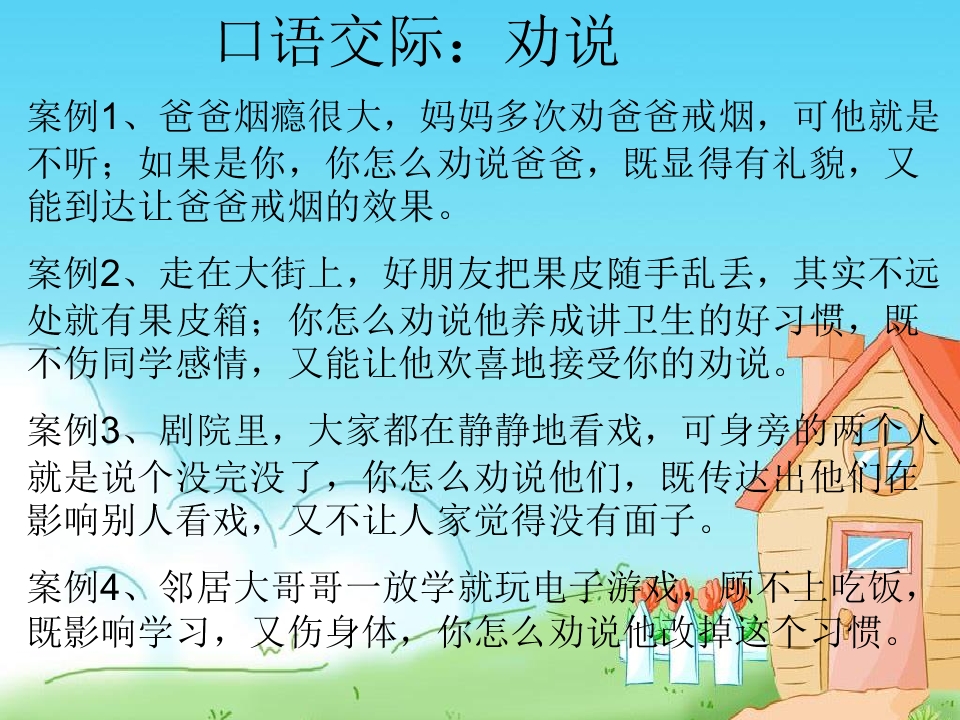 口语交际：劝说

案例1、爸爸烟瘾很大，妈妈多次劝爸爸戒烟，可他就是不听；如果是你，你怎么劝说爸爸，既显得有礼貌，又能到达让爸爸戒烟的效果。

案例2、走在大街上，好朋友把果皮随手乱丢，其实不远处就有果皮箱；你怎么劝说他养成讲卫生的好习惯，既不伤同学感情，又能让他欢喜地接受你的劝说。

案例3、剧院里，大家都在静静地看戏，可身旁的两个人就是说个没完没了，你怎么劝说他们，既传达出他们在影响别人看戏，又不让人家觉得没有面子。

案例4、邻居大哥哥一放学就玩电子游戏，顾不上吃饭，既影响学习，又伤身体，你怎么劝说他改掉这个习惯。